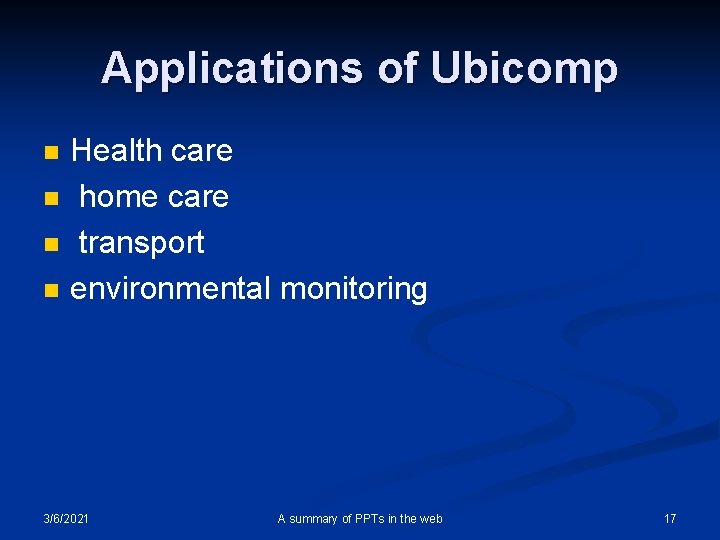 Applications of Ubicomp

- Health care
- home care
- transport
- environmental monitoring

3/6/2021

A summary of PPTs in the web

17